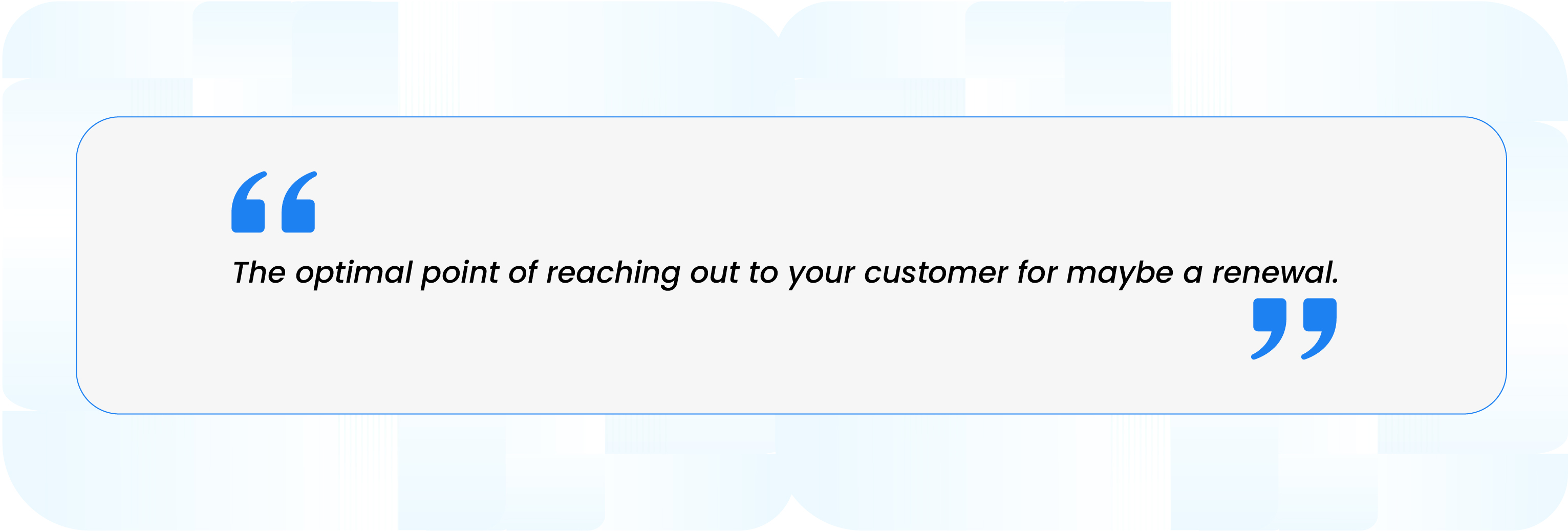 “

The optimal point of reaching out to your customer for maybe a renewal.

”